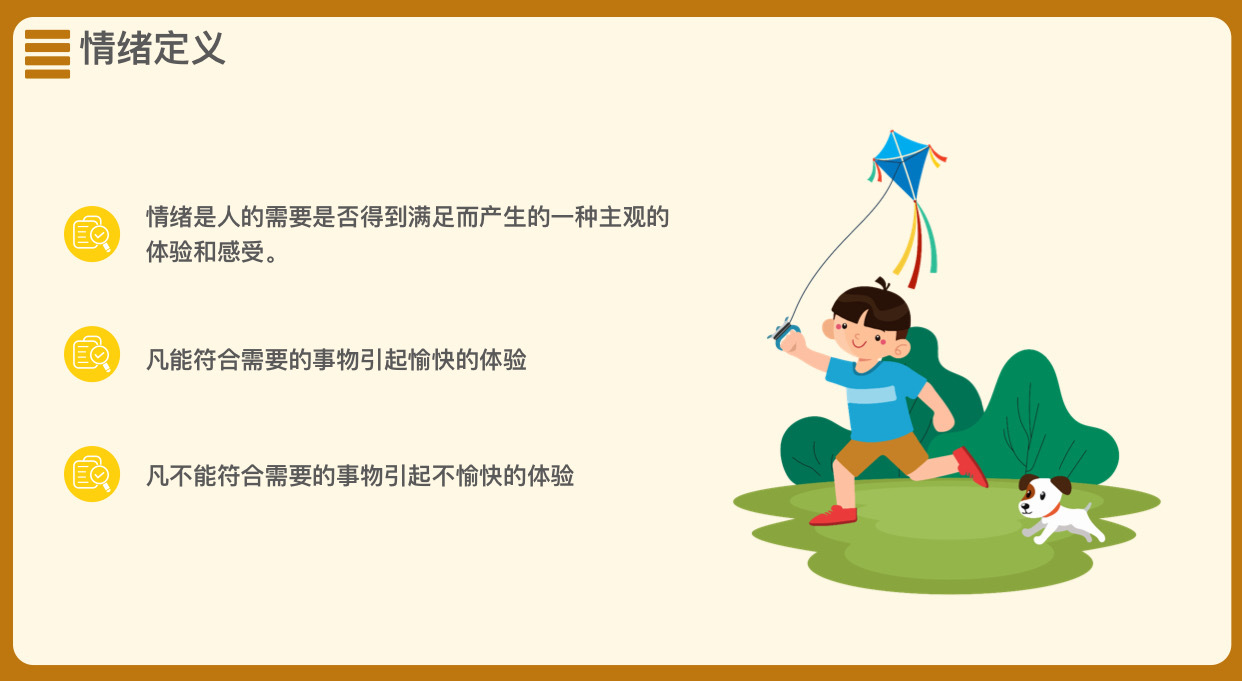 情绪定义

情绪是人的需要是否得到满足而产生的一种主观的体验和感受。

凡能符合需要的事物引起愉快的体验

凡不能符合需要的事物引起不愉快的体验